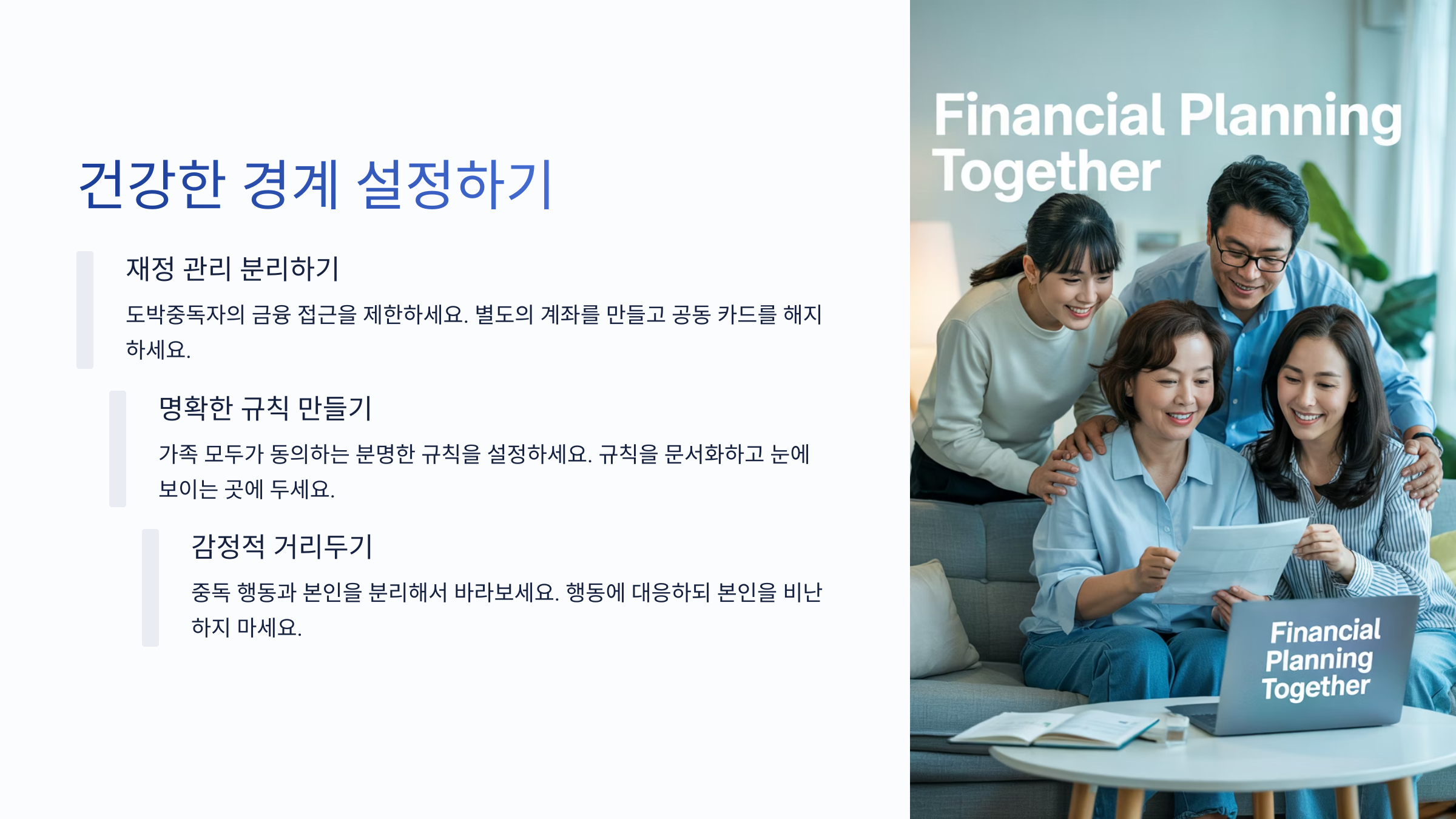 건강한 경계 설정하기

재정 관리 분리하기

도박중독자의 금융 접근을 제한하세요. 별도의 계좌를 만들고 공동 카드를 해지하세요.

명확한 규칙 만들기

가족 모두가 동의하는 분명한 규칙을 설정하세요. 규칙을 문서화하고 눈에 보이는 곳에 두세요.

감정적 거리두기

중독 행동과 본인을 분리해서 바라보세요. 행동에 대응하되 본인을 비난하지 마세요.

Financial Planning Together

Financial Planning Together